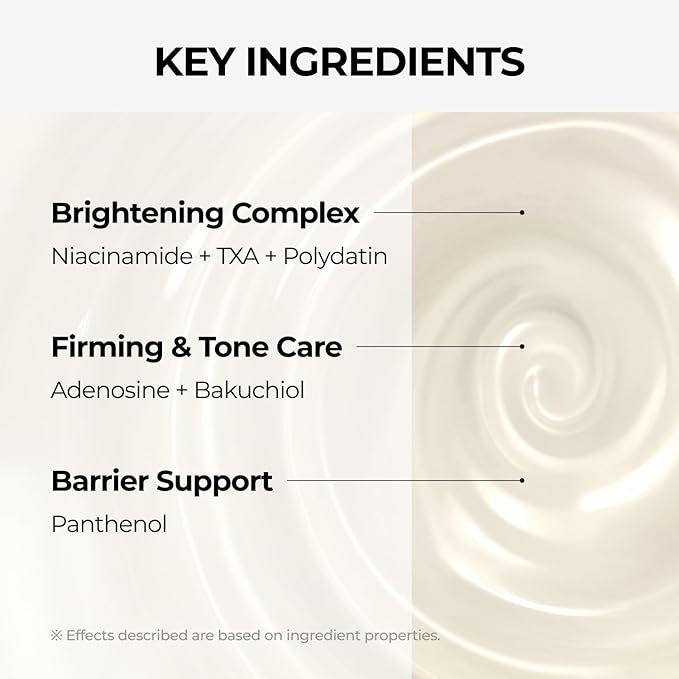 KEY INGREDIENTS

Brightening Complex

Niacinamide + TXA + Polydatin

Firming & Tone Care

Adenosine + Bakuchiol

Barrier Support

Panthenol

※ Effects described are based on ingredient properties.